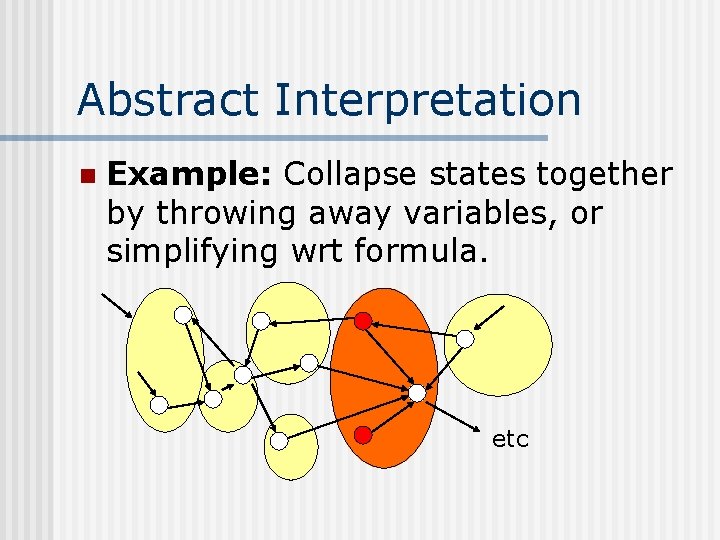 Abstract Interpretation

Example: Collapse states together by throwing away variables, or simplifying wrt formula.

etc